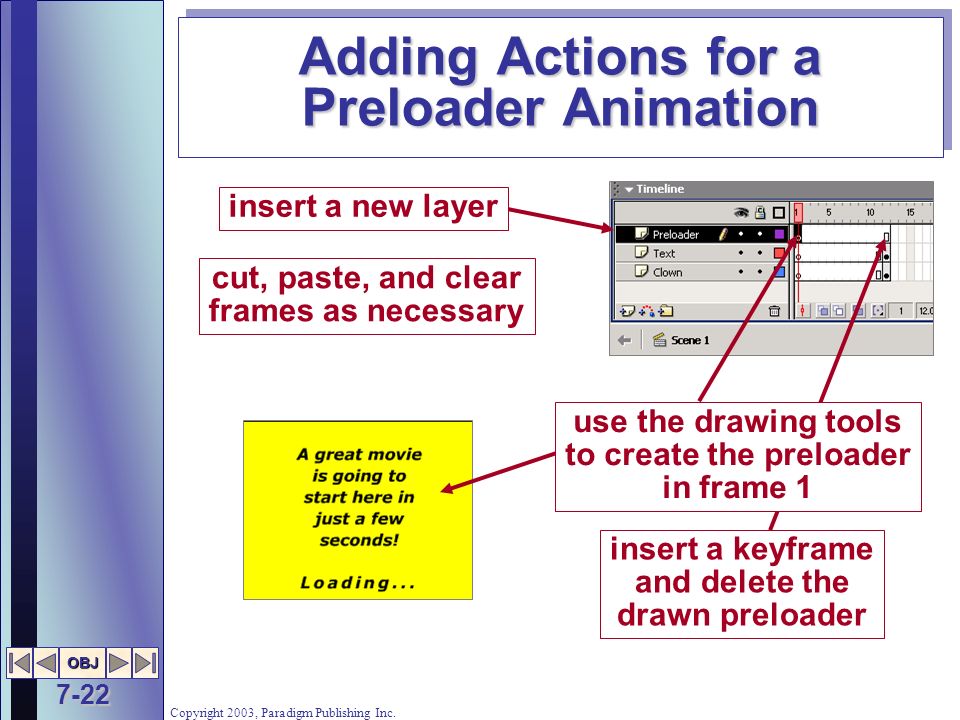 Adding Actions for a Preloader Animation

insert a new layer

cut, paste, and clear frames as necessary

Timeline

1 5 10 15

Preloader

Text

Clown

1 12.0

Scene 1

A great movie is going to start here in just a few seconds!

Loading...

use the drawing tools to create the preloader in frame 1

insert a keyframe and delete the drawn preloader

OBJ

7-22

Copyright 2003, Paradigm Publishing Inc.